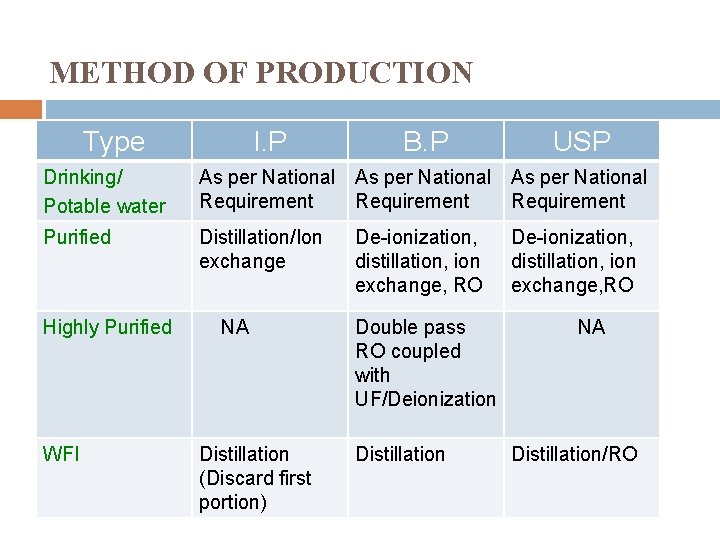 METHOD OF PRODUCTION

| Type | I.P | B.P | USP |
|---|---|---|---|
| Drinking/ Potable water | As per National Requirement | As per National Requirement | As per National Requirement |
| Purified | Distillation/Ion exchange | De-ionization, distillation, ion exchange, RO | De-ionization, distillation, ion exchange,RO |
| Highly Purified | NA | Double pass RO coupled with UF/Deionization | NA |
| WFI | Distillation (Discard first portion) | Distillation | Distillation/RO |